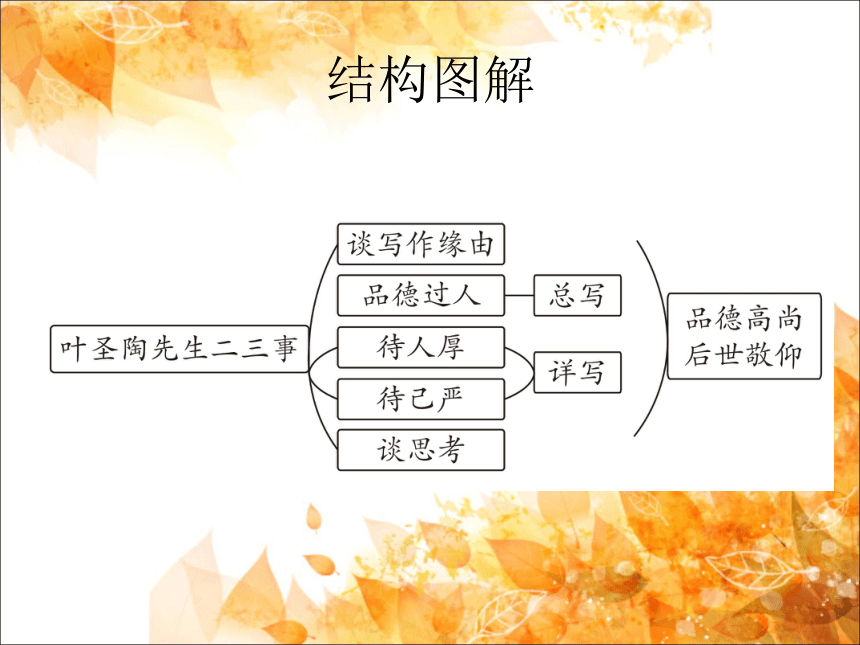 结构图解

叶圣陶先生二三事

谈写作缘由

品德过人

待人厚

待己严

谈思考

总写

详写

品德高尚
后世敬仰